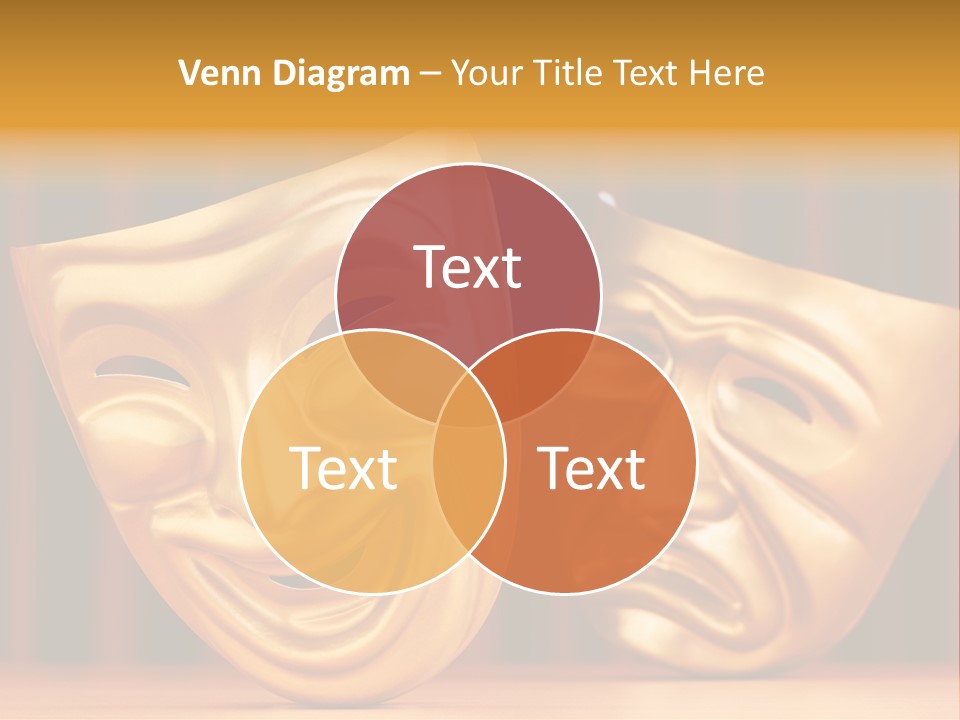 Venn Diagram – Your Title Text Here

Text

Text

Text